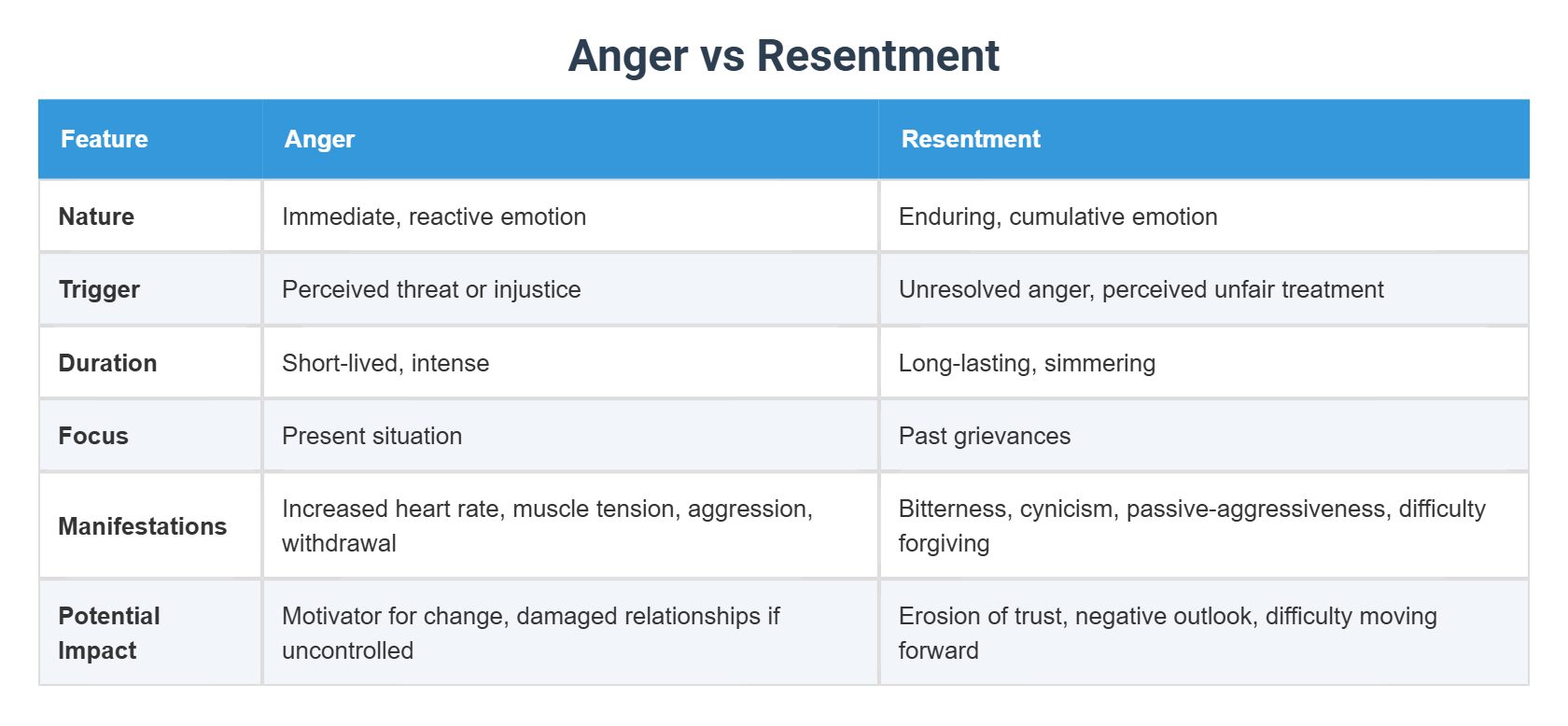 Anger vs Resentment

| Feature | Anger | Resentment |
|---|---|---|
| Nature | Immediate, reactive emotion | Enduring, cumulative emotion |
| Trigger | Perceived threat or injustice | Unresolved anger, perceived unfair treatment |
| Duration | Short-lived, intense | Long-lasting, simmering |
| Focus | Present situation | Past grievances |
| Manifestations | Increased heart rate, muscle tension, aggression, withdrawal | Bitterness, cynicism, passive-aggressiveness, difficulty forgiving |
| Potential Impact | Motivator for change, damaged relationships if uncontrolled | Erosion of trust, negative outlook, difficulty moving forward |